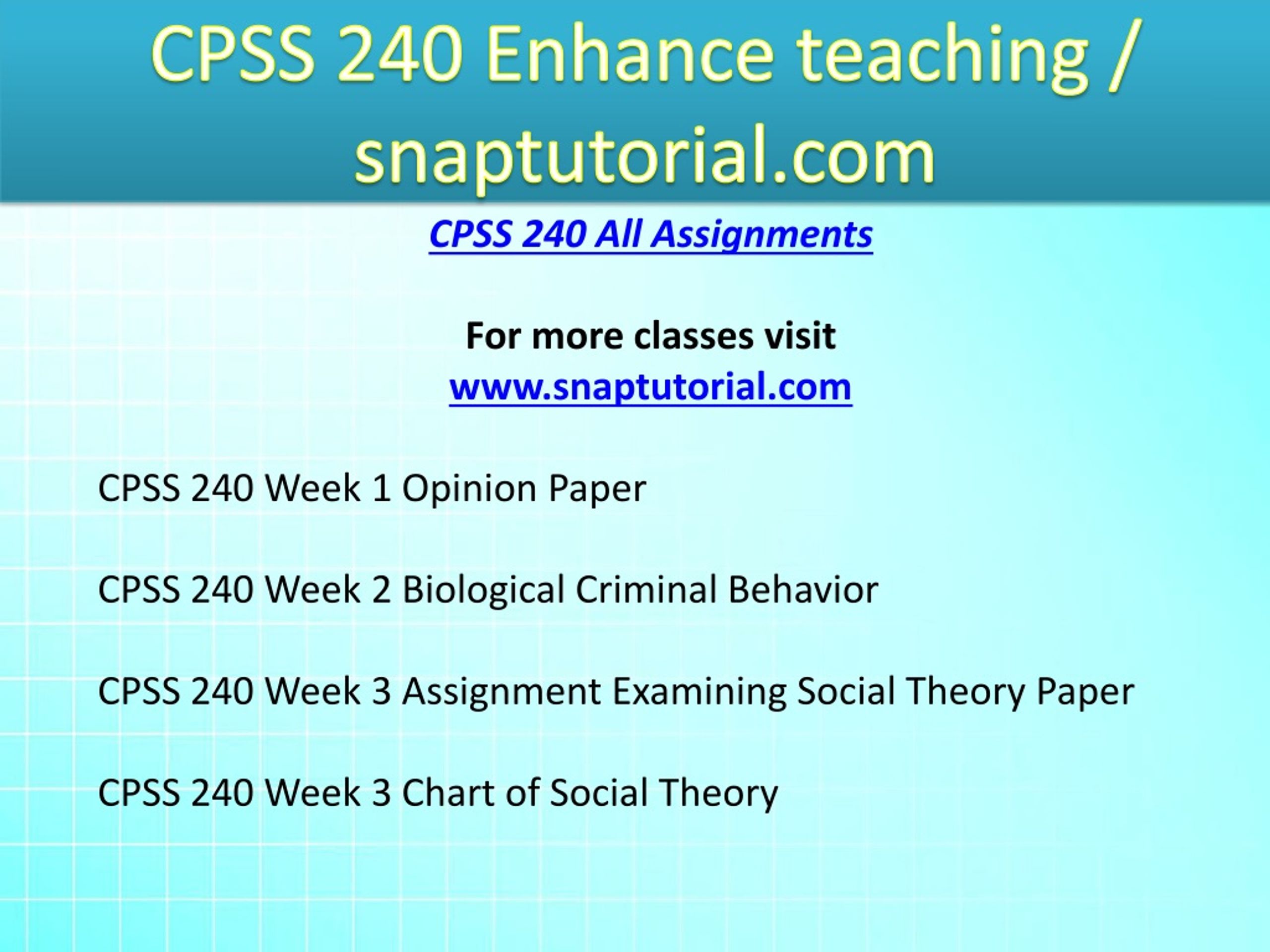 CPSS 240 Enhance teaching / snaptutorial.com

CPSS 240 All Assignments

For more classes visit
www.snaptutorial.com

CPSS 240 Week 1 Opinion Paper

CPSS 240 Week 2 Biological Criminal Behavior

CPSS 240 Week 3 Assignment Examining Social Theory Paper

CPSS 240 Week 3 Chart of Social Theory